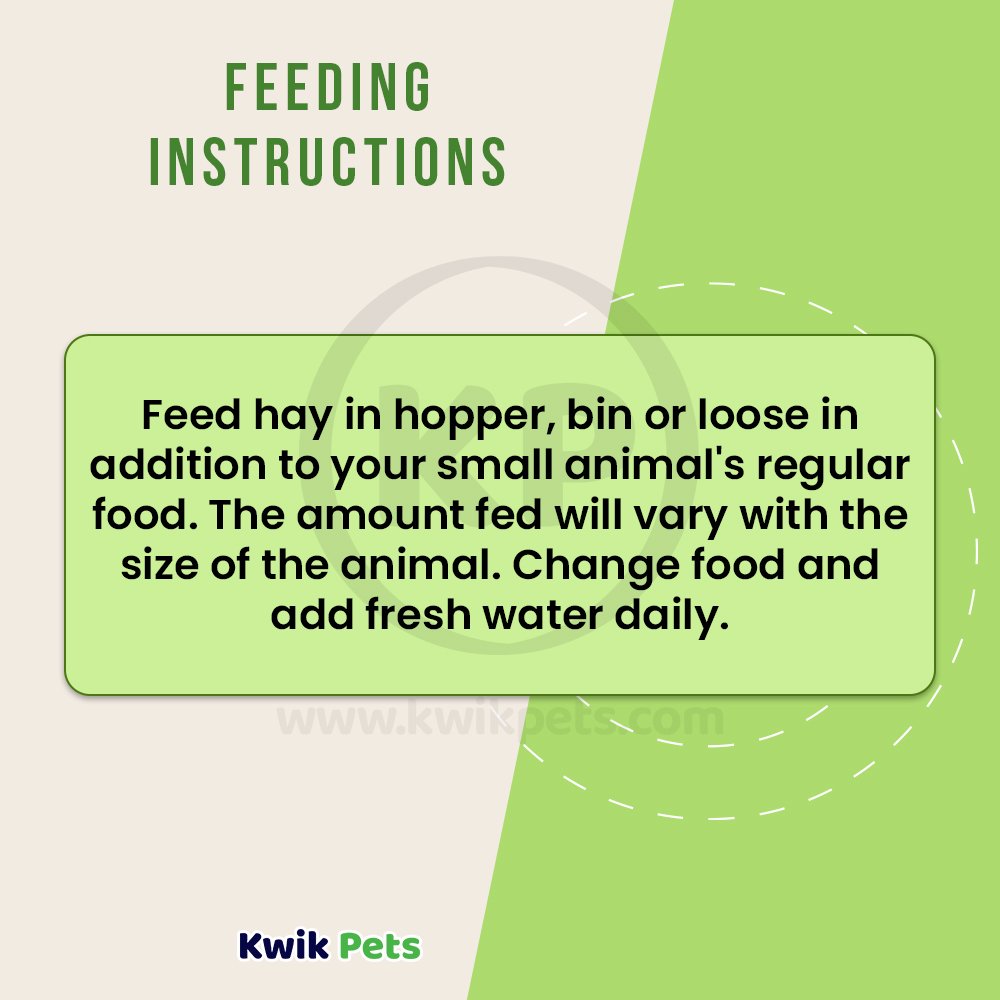 FEEDING INSTRUCTIONS

KP

Feed hay in hopper, bin or loose in addition to your small animal's regular food. The amount fed will vary with the size of the animal. Change food and add fresh water daily.

www.kwikpets.com

Kwik Pets